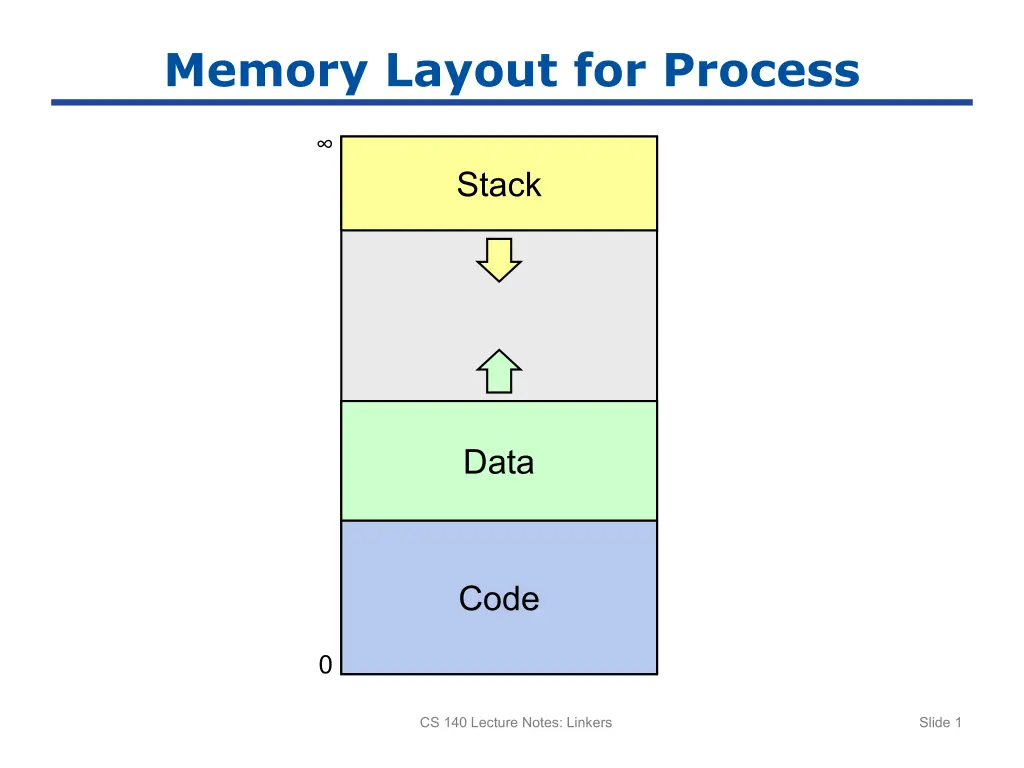 Memory Layout for Process

$\infty$

Stack

Data

Code

0

CS 140 Lecture Notes: Linkers

Slide 1